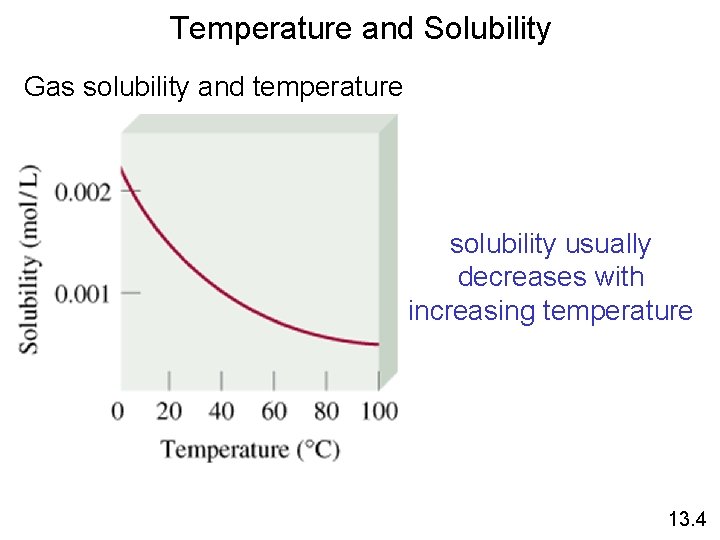 Temperature and Solubility

Gas solubility and temperature

Solubility (mol/L)

0.002

0.001

0 20 40 60 80 100

Temperature (°C)

solubility usually decreases with increasing temperature

13.4